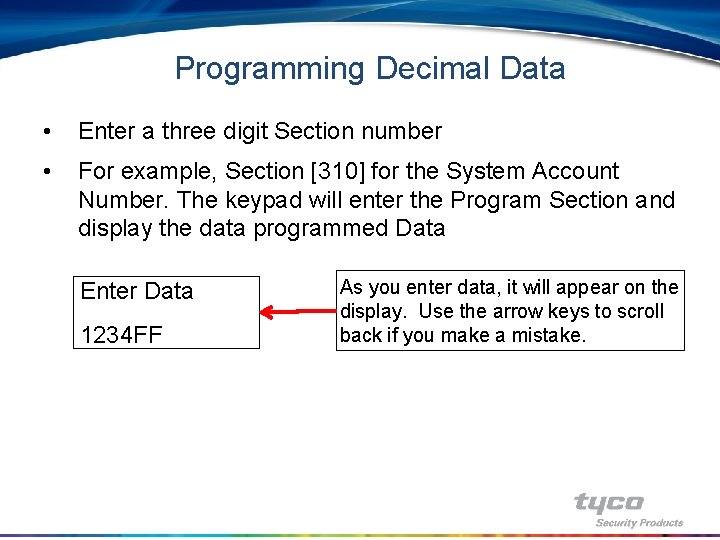 Programming Decimal Data

• Enter a three digit Section number

• For example, Section [310] for the System Account Number. The keypad will enter the Program Section and display the data programmed Data

Enter Data

1234FF

As you enter data, it will appear on the display. Use the arrow keys to scroll back if you make a mistake.

tyco
Security Products